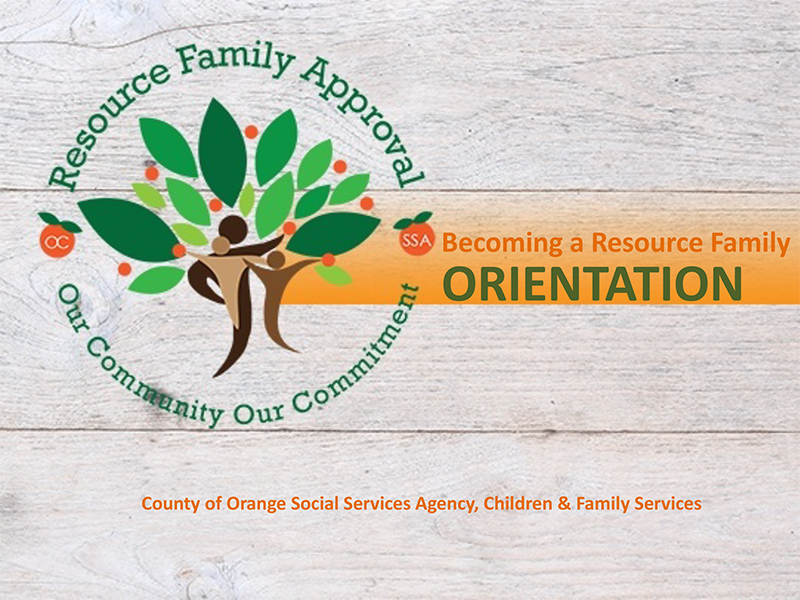 Resource Family Approval

OC

SSA

Our Community Our Commitment

Becoming a Resource Family
ORIENTATION

County of Orange Social Services Agency, Children & Family Services